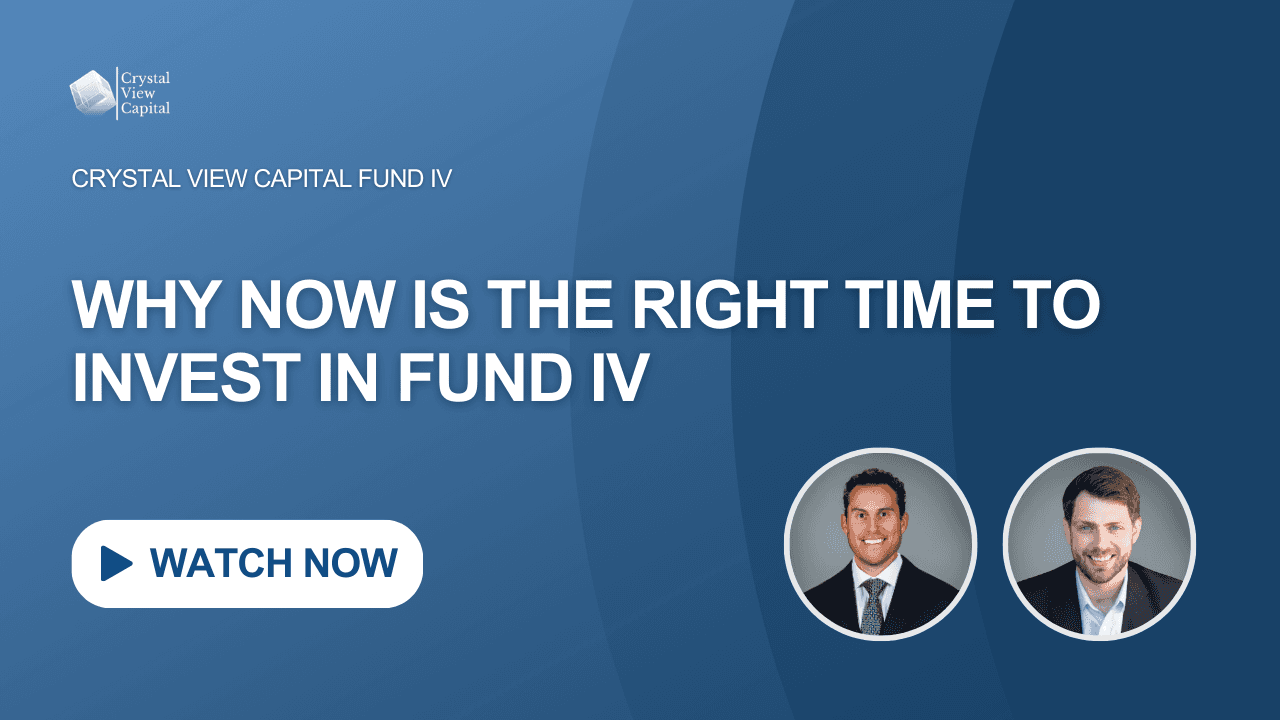 Crystal View Capital

CRYSTAL VIEW CAPITAL FUND IV

WHY NOW IS THE RIGHT TIME TO INVEST IN FUND IV

WATCH NOW